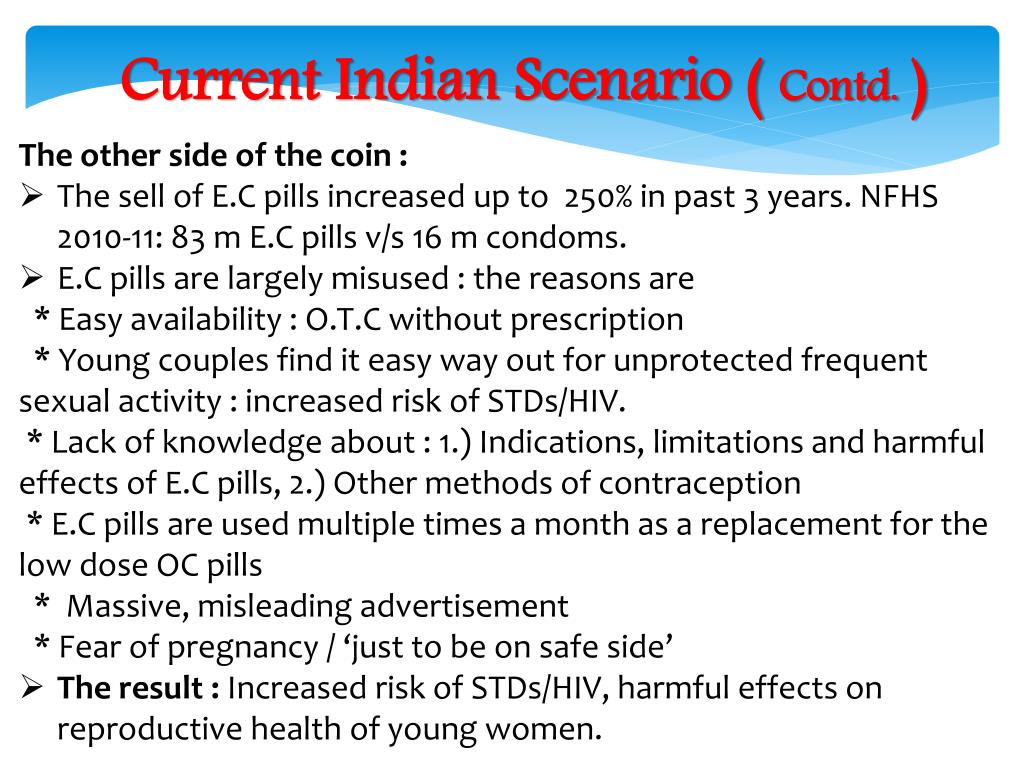 Current Indian Scenario ( Contd. )

The other side of the coin :

➢ The sell of E.C pills increased up to 250% in past 3 years. NFHS 2010-11: 83 m E.C pills v/s 16 m condoms.

➢ E.C pills are largely misused : the reasons are

* Easy availability : O.T.C without prescription

* Young couples find it easy way out for unprotected frequent sexual activity : increased risk of STDs/HIV.

* Lack of knowledge about : 1.) Indications, limitations and harmful effects of E.C pills, 2.) Other methods of contraception

* E.C pills are used multiple times a month as a replacement for the low dose OC pills

* Massive, misleading advertisement

* Fear of pregnancy / ‘just to be on safe side’

➢ The result : Increased risk of STDs/HIV, harmful effects on reproductive health of young women.